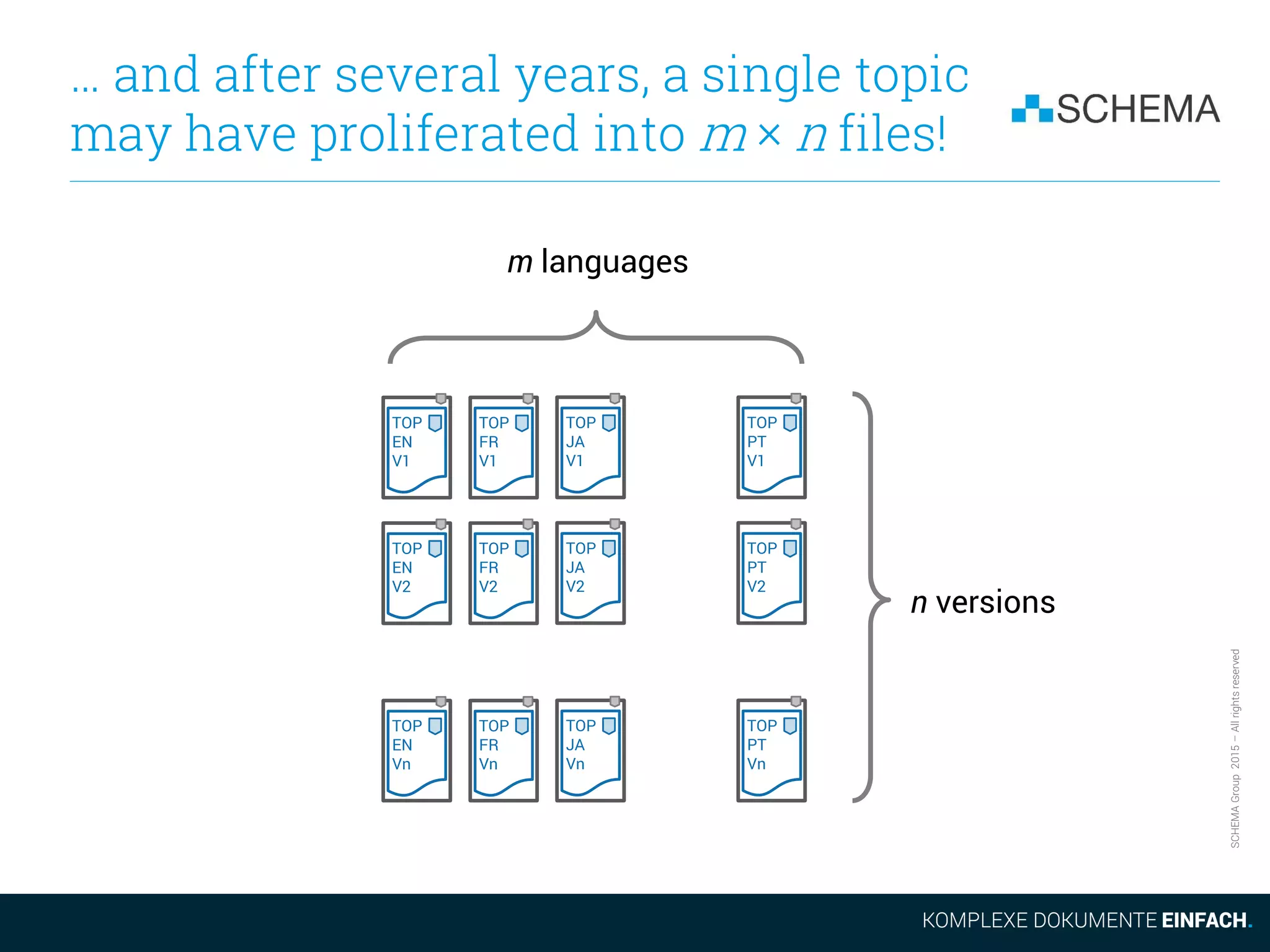 … and after several years, a single topic may have proliferated into $m \times n$ files!

SCHEMA

$m$ languages

TOP EN V1

TOP FR V1

TOP JA V1

TOP PT V1

TOP EN V2

TOP FR V2

TOP JA V2

TOP PT V2

TOP EN Vn

TOP FR Vn

TOP JA Vn

TOP PT Vn

$n$ versions

SCHEMA Group 2015 – All rights reserved

KOMPLEXE DOKUMENTE EINFACH.